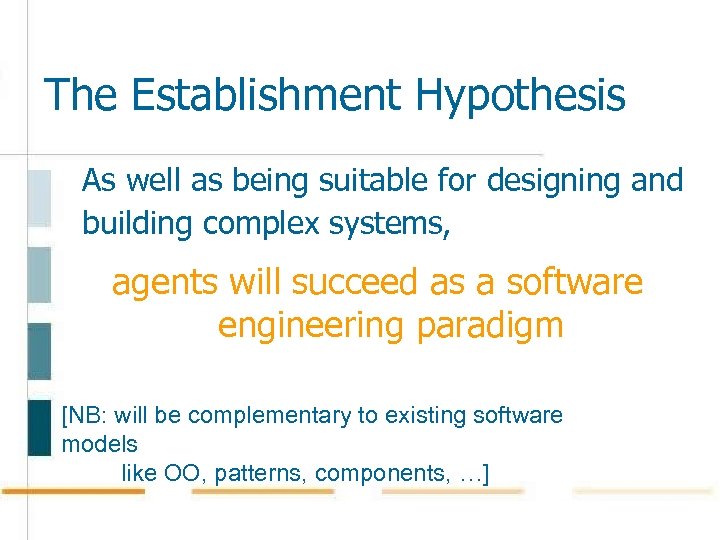 The Establishment Hypothesis

As well as being suitable for designing and building complex systems,

agents will succeed as a software engineering paradigm

[NB: will be complementary to existing software models like OO, patterns, components, …]